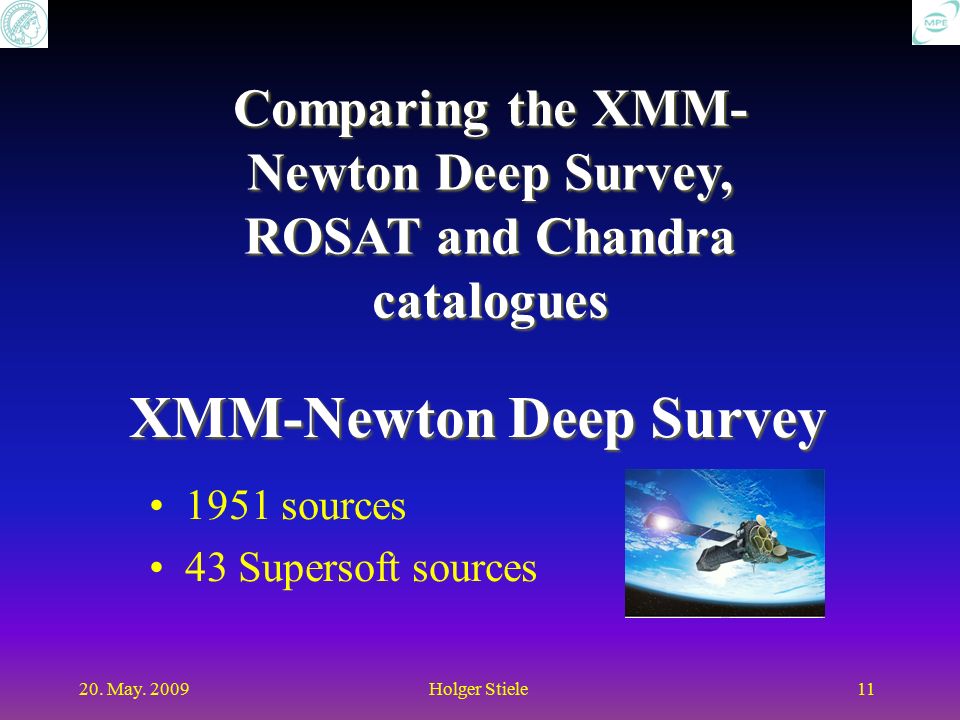 MPE

Comparing the XMM-Newton Deep Survey, ROSAT and Chandra catalogues

XMM-Newton Deep Survey

• 1951 sources
• 43 Supersoft sources

20. May. 2009 Holger Stiele 11